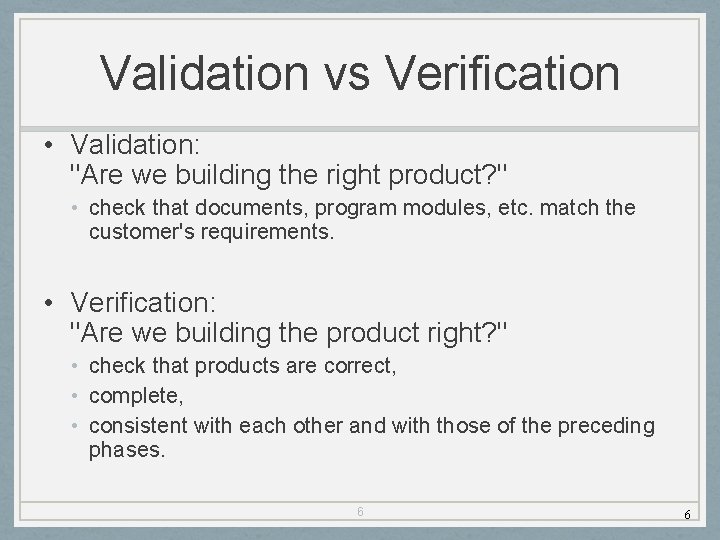 Validation vs Verification

• Validation:
"Are we building the right product?"

• check that documents, program modules, etc. match the customer's requirements.

• Verification:
"Are we building the product right?"

• check that products are correct,

• complete,

• consistent with each other and with those of the preceding phases.

6

6